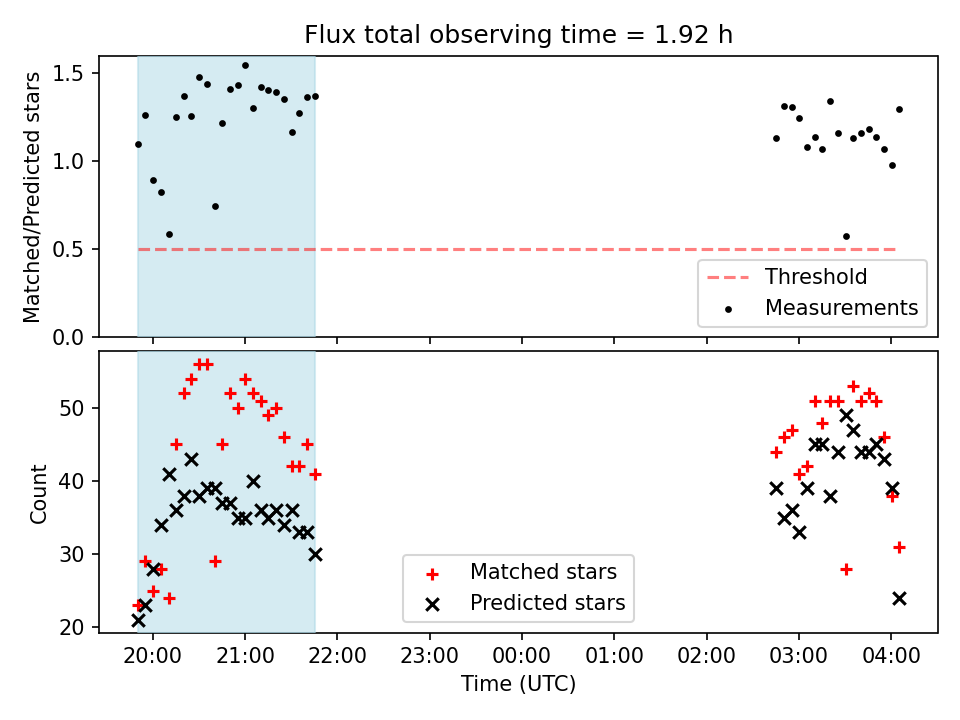 Flux total observing time = 1.92 h

Matched/Predicted stars

1.5
1.0
0.5
0.0

Threshold
Measurements

Count

50
40
30
20

Matched stars
Predicted stars

20:00
21:00
22:00
23:00
00:00
01:00
02:00
03:00
04:00

Time (UTC)